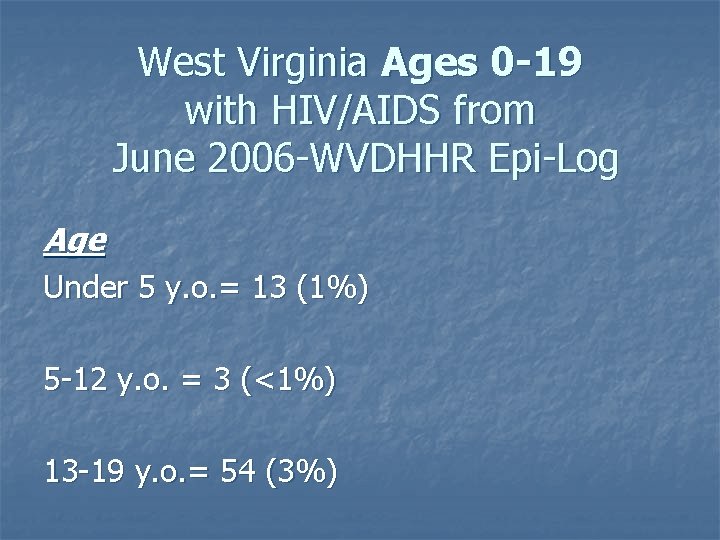 West Virginia Ages 0-19 with HIV/AIDS from June 2006-WVDHHR Epi-Log

Age

Under 5 y.o.= 13 (1%)

5-12 y.o. = 3 (<1%)

13-19 y.o.= 54 (3%)